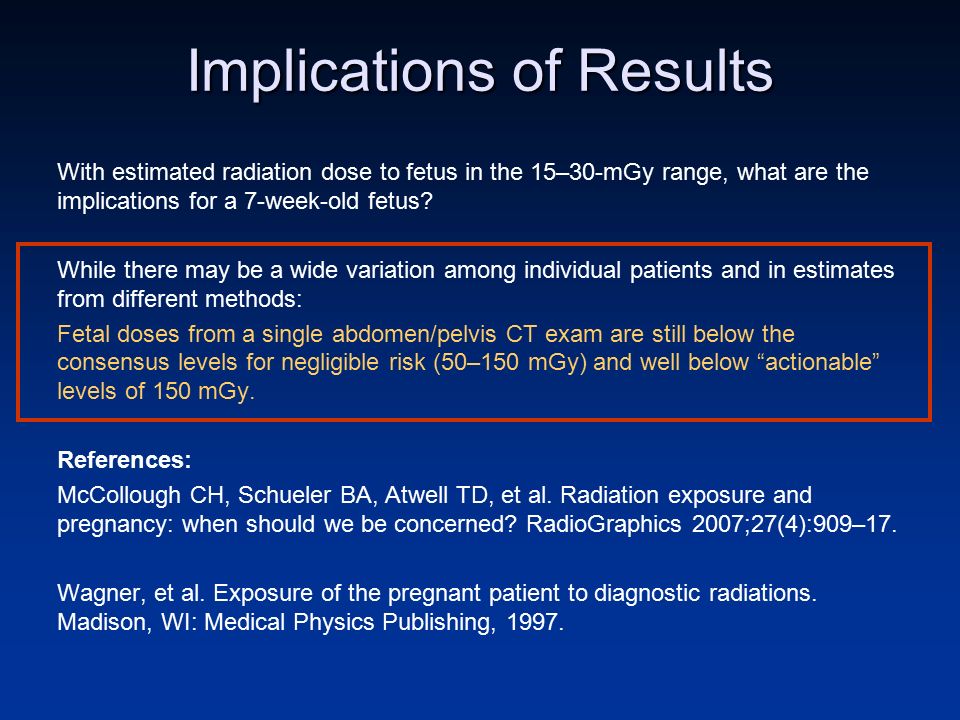 Implications of Results

With estimated radiation dose to fetus in the 15–30-mGy range, what are the implications for a 7-week-old fetus?

While there may be a wide variation among individual patients and in estimates from different methods:

Fetal doses from a single abdomen/pelvis CT exam are still below the consensus levels for negligible risk (50–150 mGy) and well below “actionable” levels of 150 mGy.

References:

McCollough CH, Schueler BA, Atwell TD, et al. Radiation exposure and pregnancy: when should we be concerned? RadioGraphics 2007;27(4):909–17.

Wagner, et al. Exposure of the pregnant patient to diagnostic radiations. Madison, WI: Medical Physics Publishing, 1997.